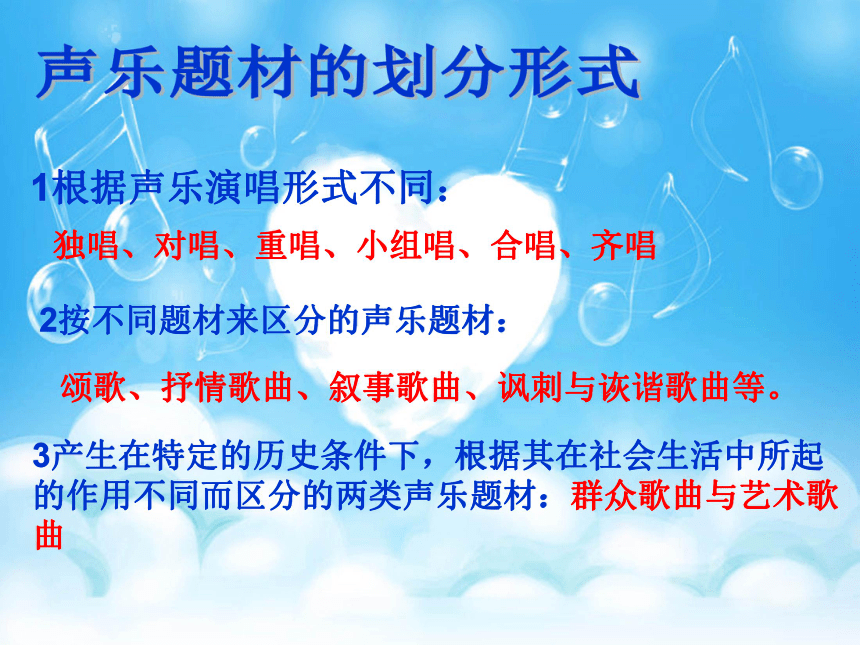 声乐题材的划分形式

1根据声乐演唱形式不同：

独唱、对唱、重唱、小组唱、合唱、齐唱

2按不同题材来区分的声乐题材：

颂歌、抒情歌曲、叙事歌曲、讽刺与诙谐歌曲等。

3产生在特定的历史条件下，根据其在社会生活中所起的作用不同而区分的两类声乐题材：群众歌曲与艺术歌曲